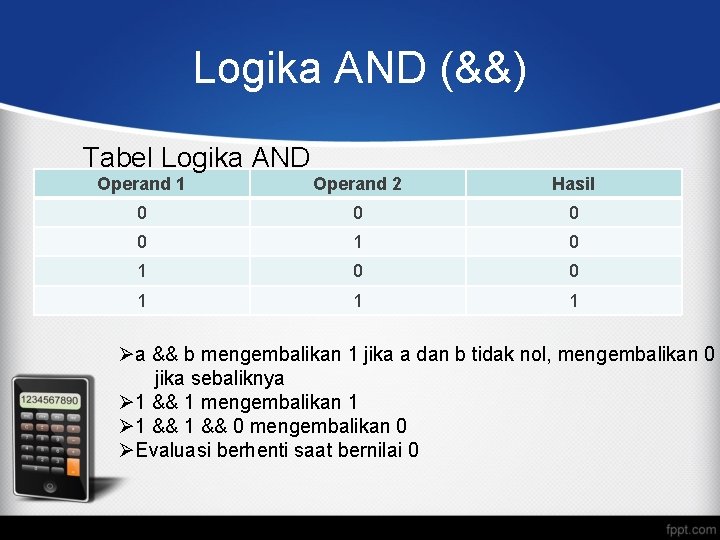 Logika AND (&&)

Tabel Logika AND

| Operand 1 | Operand 2 | Hasil |
|---|---|---|
| 0 | 0 | 0 |
| 0 | 1 | 0 |
| 1 | 0 | 0 |
| 1 | 1 | 1 |

➢a && b mengembalikan 1 jika a dan b tidak nol, mengembalikan 0 jika sebaliknya
➢1 && 1 mengembalikan 1
➢1 && 1 && 0 mengembalikan 0
➢Evaluasi berhenti saat bernilai 0

1234567890

fppt.com